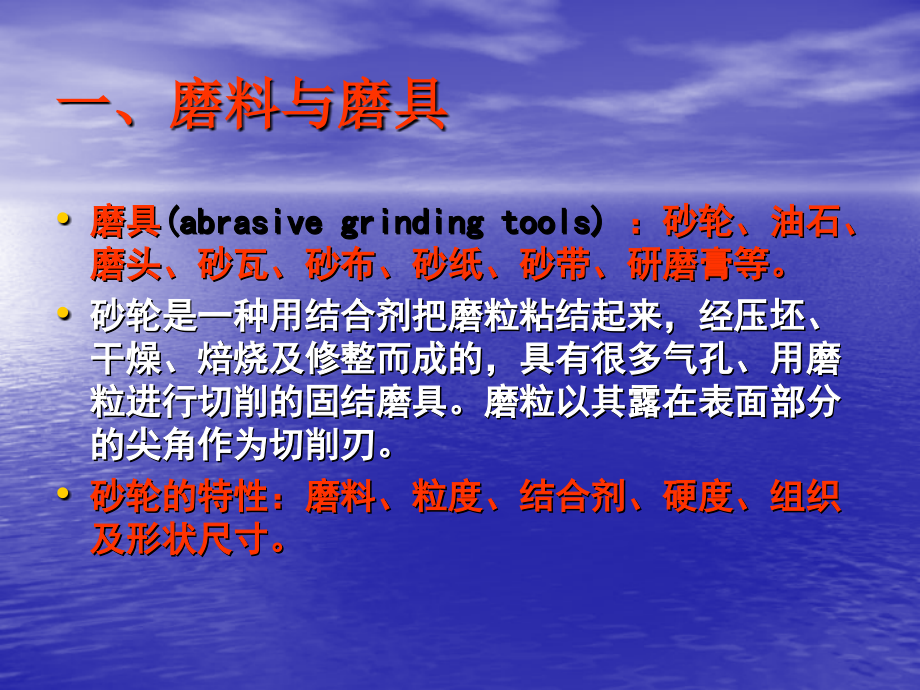 一、磨料与磨具

• 磨具(abrasive grinding tools) ：砂轮、油石、磨头、砂瓦、砂布、砂纸、砂带、研磨膏等。

• 砂轮是一种用结合剂把磨粒粘结起来，经压坯、干燥、焙烧及修整而成的，具有很多气孔、用磨粒进行切削的固结磨具。磨粒以其露在表面部分的尖角作为切削刃。

• 砂轮的特性：磨料、粒度、结合剂、硬度、组织及形状尺寸。